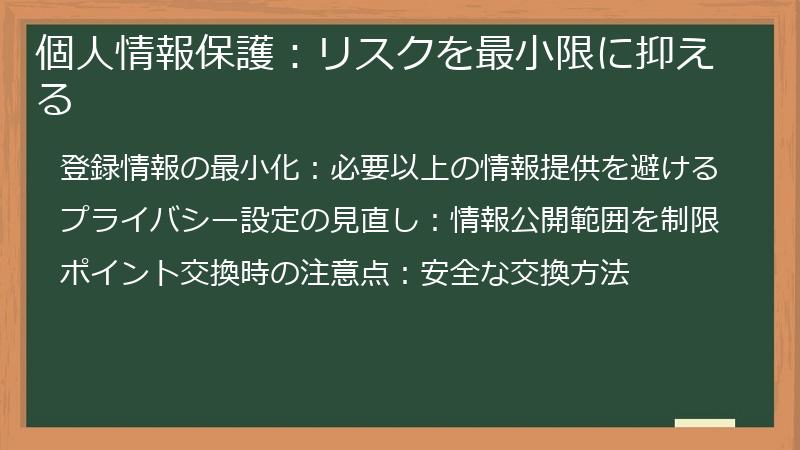 個人情報保護：リスクを最小限に抑える

登録情報の最小化：必要以上の情報提供を避ける

プライバシー設定の見直し：情報公開範囲を制限

ポイント交換時の注意点：安全な交換方法